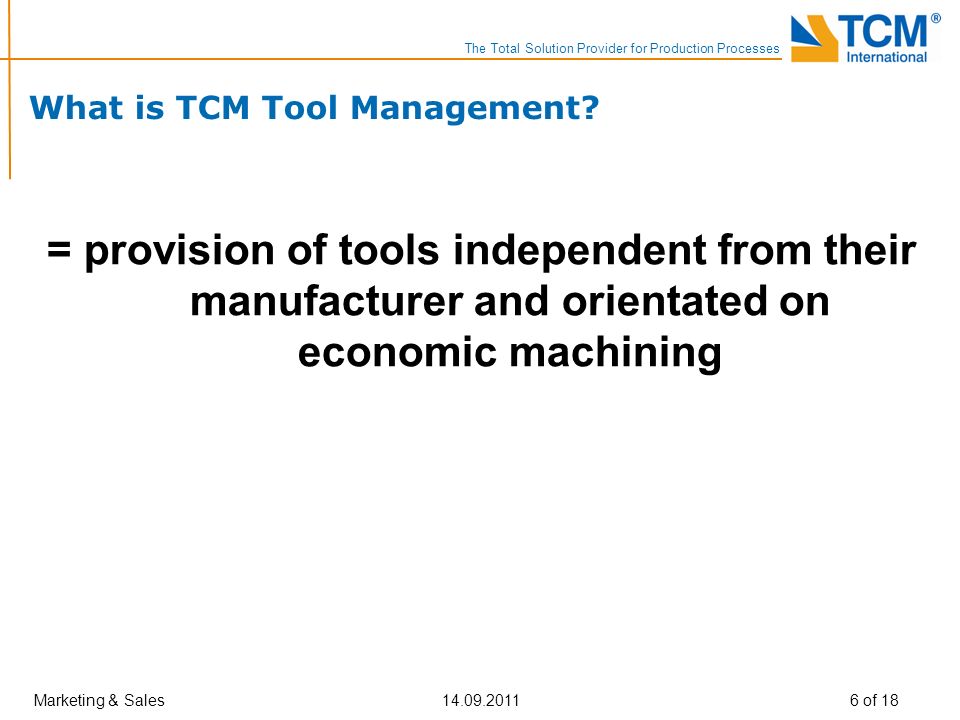 The Total Solution Provider for Production Processes

TCM® International

What is TCM Tool Management?

= provision of tools independent from their manufacturer and orientated on economic machining

Marketing & Sales

14.09.2011

6 of 18